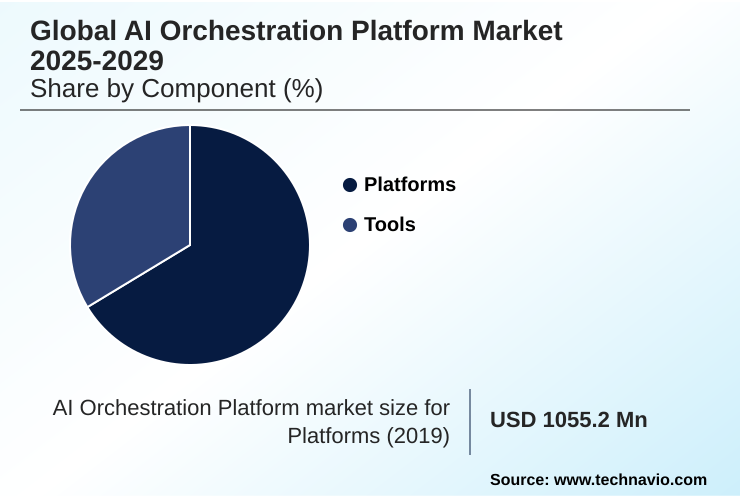 Global AI Orchestration Platform Market 2025-2029
Share by Component (%)

Platforms
Tools

AI Orchestration Platform market size for Platforms (2019)

USD 1055.2 Mn

Source: www.technavio.com